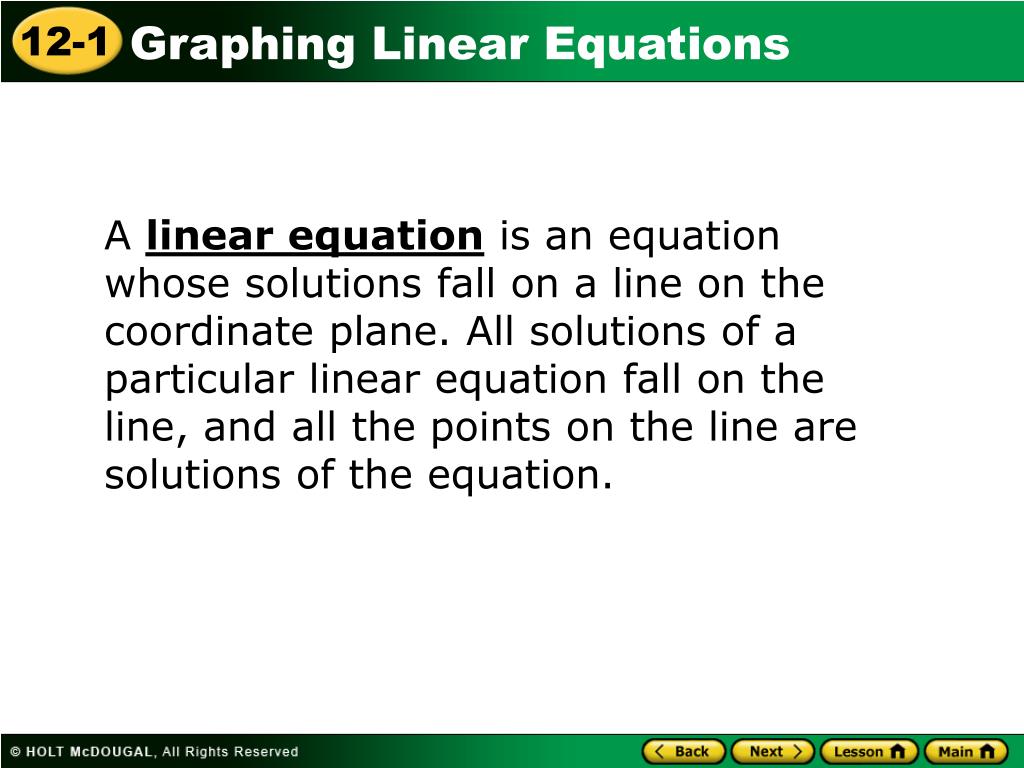 12-1 Graphing Linear Equations

A linear equation is an equation whose solutions fall on a line on the coordinate plane. All solutions of a particular linear equation fall on the line, and all the points on the line are solutions of the equation.

© HOLT McDOUGAL, All Rights Reserved

Back Next Lesson Main